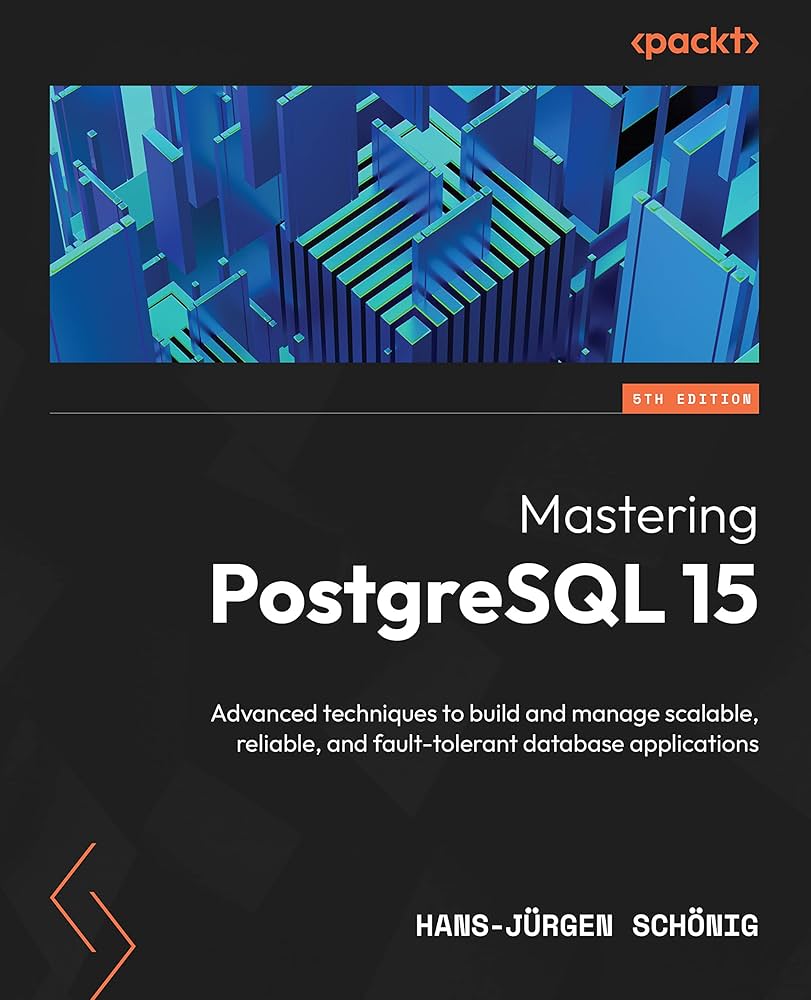 <packt>

5TH EDITION

Mastering
PostgreSQL 15

Advanced techniques to build and manage scalable, reliable, and fault-tolerant database applications

HANS-JÜRGEN SCHÖNIG